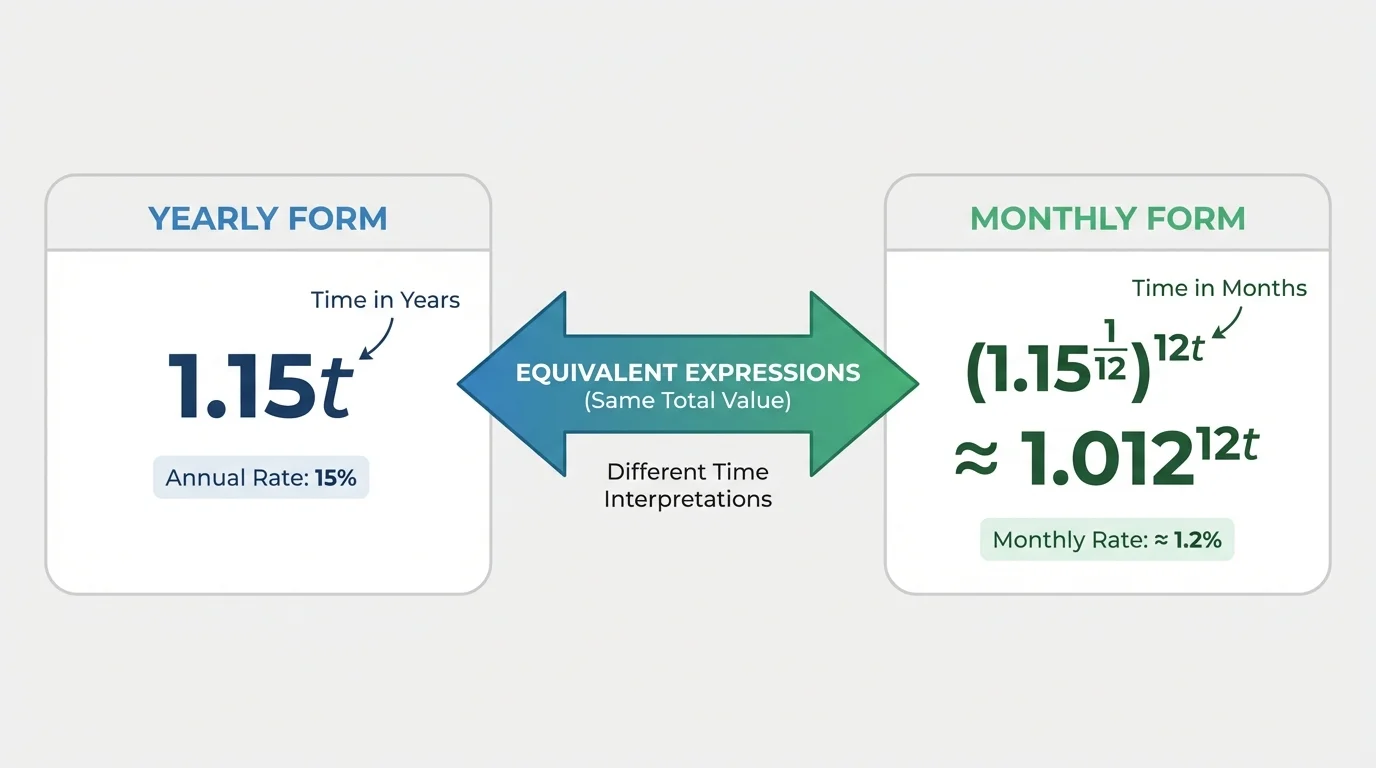 YEARLY FORM

Time in Years

$1.15t$

Annual Rate: 15%

EQUIVALENT EXPRESSIONS
(Same Total Value)

Different Time Interpretations

MONTHLY FORM

Time in Months

$(1.15^{\frac{1}{12}})^{12t}$

$\approx 1.012^{12t}$

Monthly Rate: ≈ 1.2%